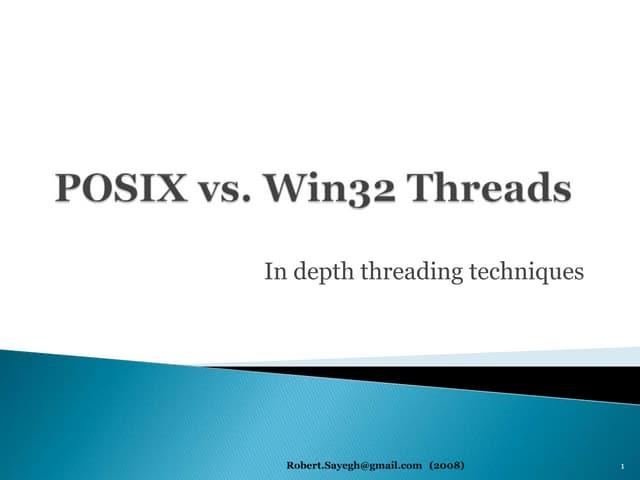 POSIX vs. Win32 Threads

In depth threading techniques

Robert.Sayegh@gmail.com (2008)

1